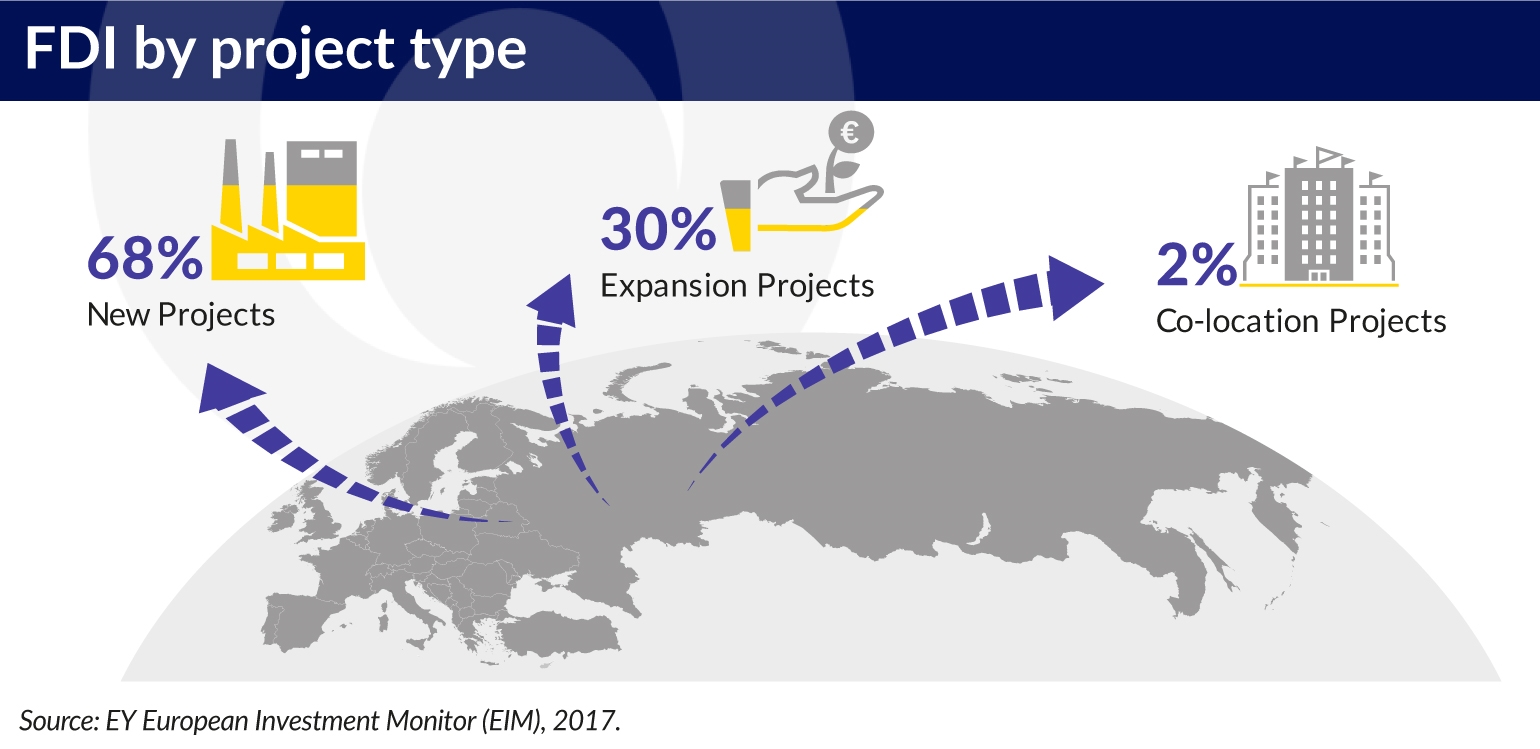 FDI by project type

68%
New Projects

€

30%
Expansion Projects

2%
Co-location Projects

Source: EY European Investment Monitor (EIM), 2017.